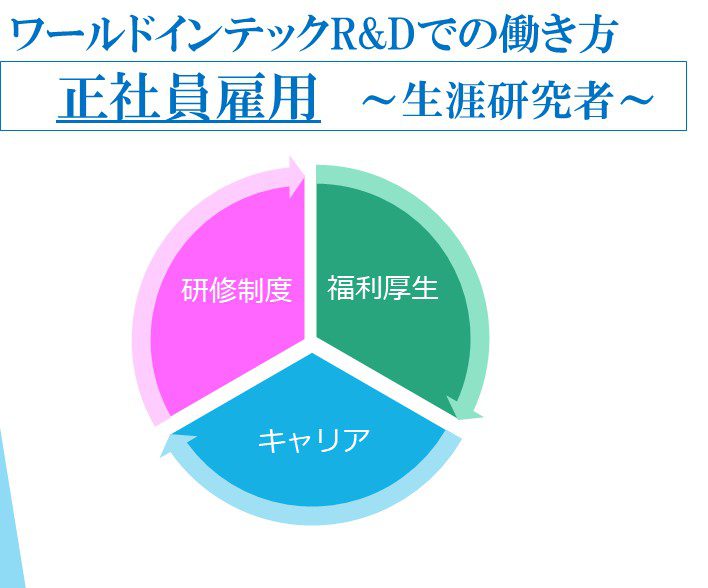 ワールドインテックR&Dでの働き方
正社員雇用　～生涯研究者～

研修制度
福利厚生
キャリア